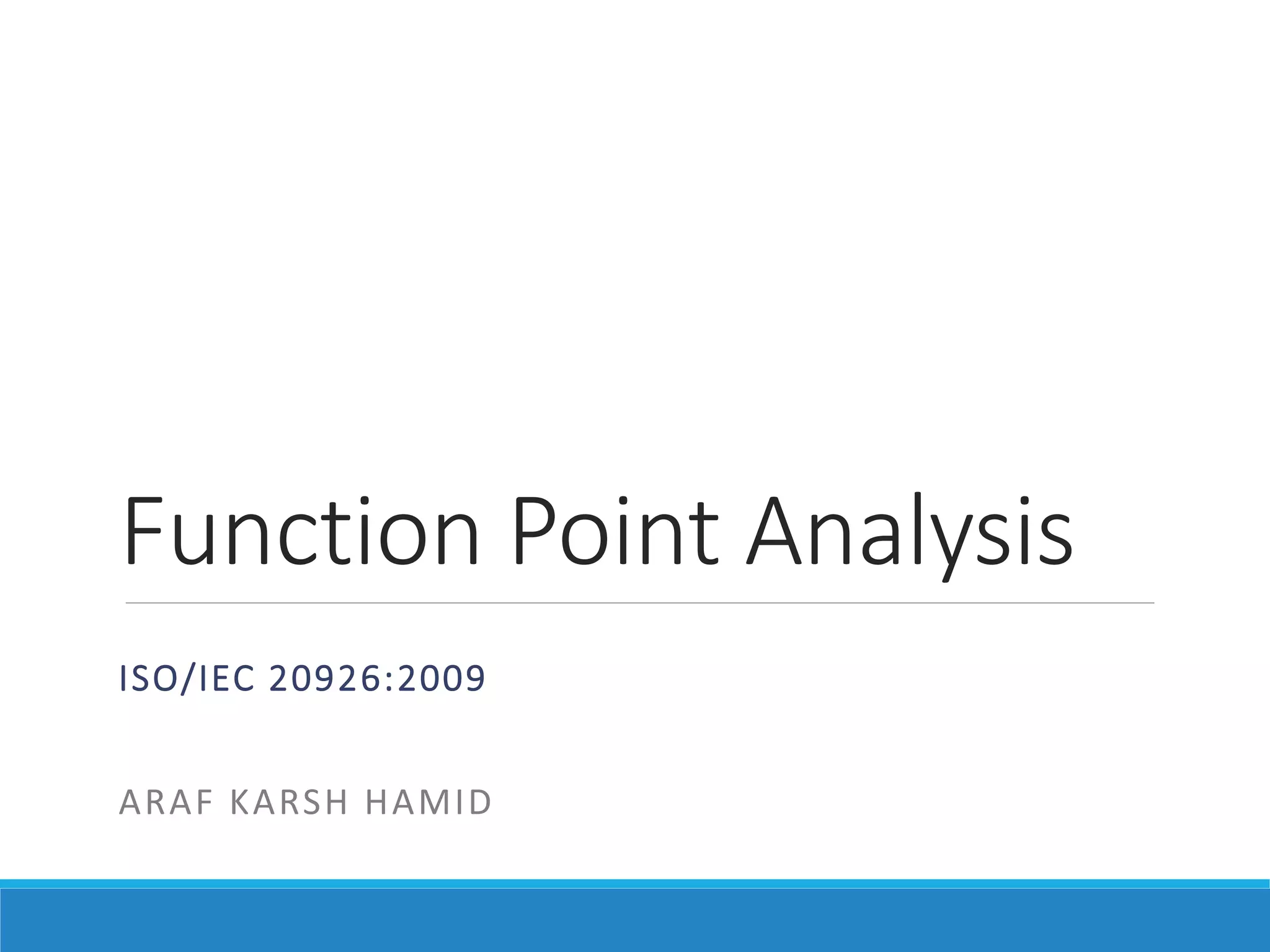 Function Point Analysis

ISO/IEC 20926:2009

ARAF KARSH HAMID